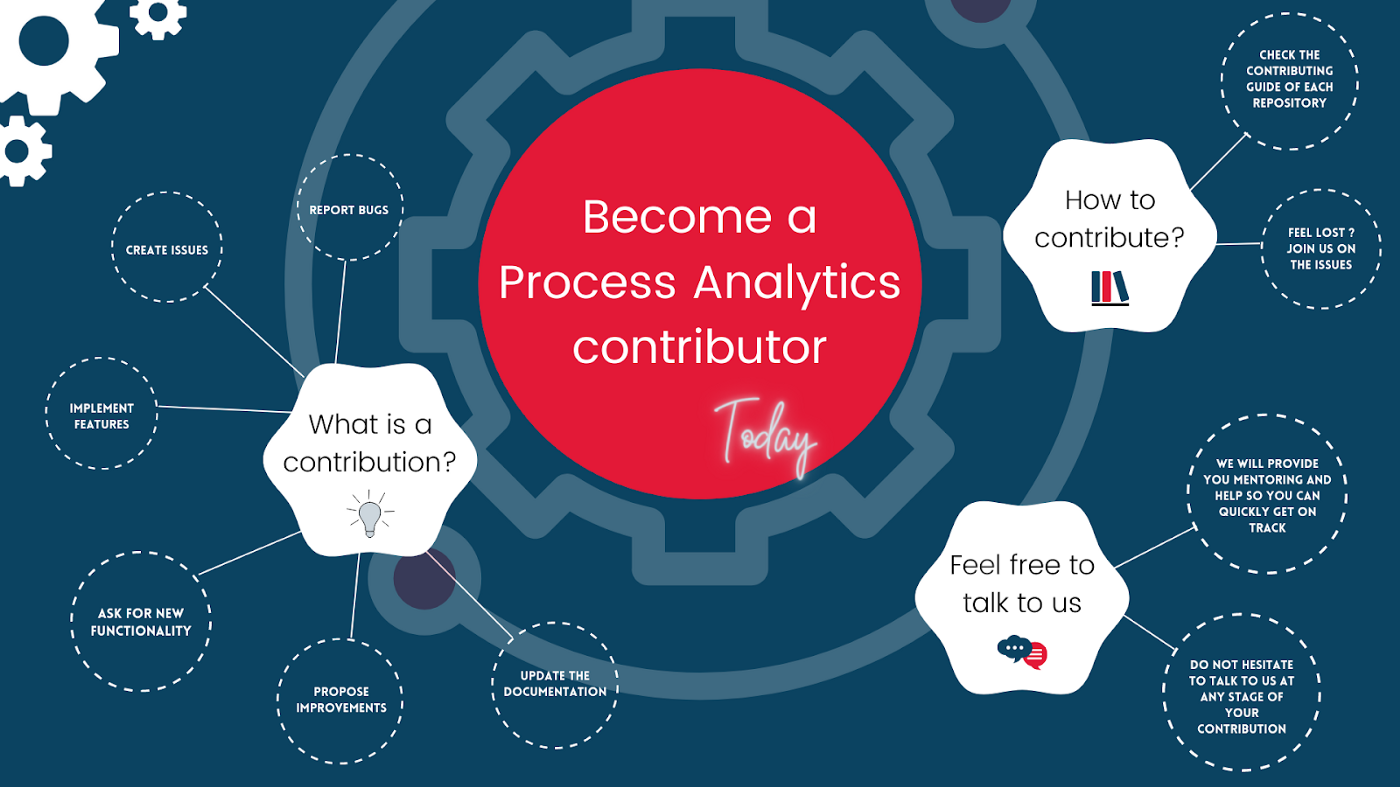 Become a Process Analytics contributor

Today

What is a contribution?

REPORT BUGS

CREATE ISSUES

IMPLEMENT FEATURES

ASK FOR NEW FUNCTIONALITY

PROPOSE IMPROVEMENTS

UPDATE THE DOCUMENTATION

How to contribute?

CHECK THE CONTRIBUTING GUIDE OF EACH REPOSITORY

FEEL LOST ? JOIN US ON THE ISSUES

Feel free to talk to us

WE WILL PROVIDE YOU MENTORING AND HELP SO YOU CAN QUICKLY GET ON TRACK

DO NOT HESITATE TO TALK TO US AT ANY STAGE OF YOUR CONTRIBUTION